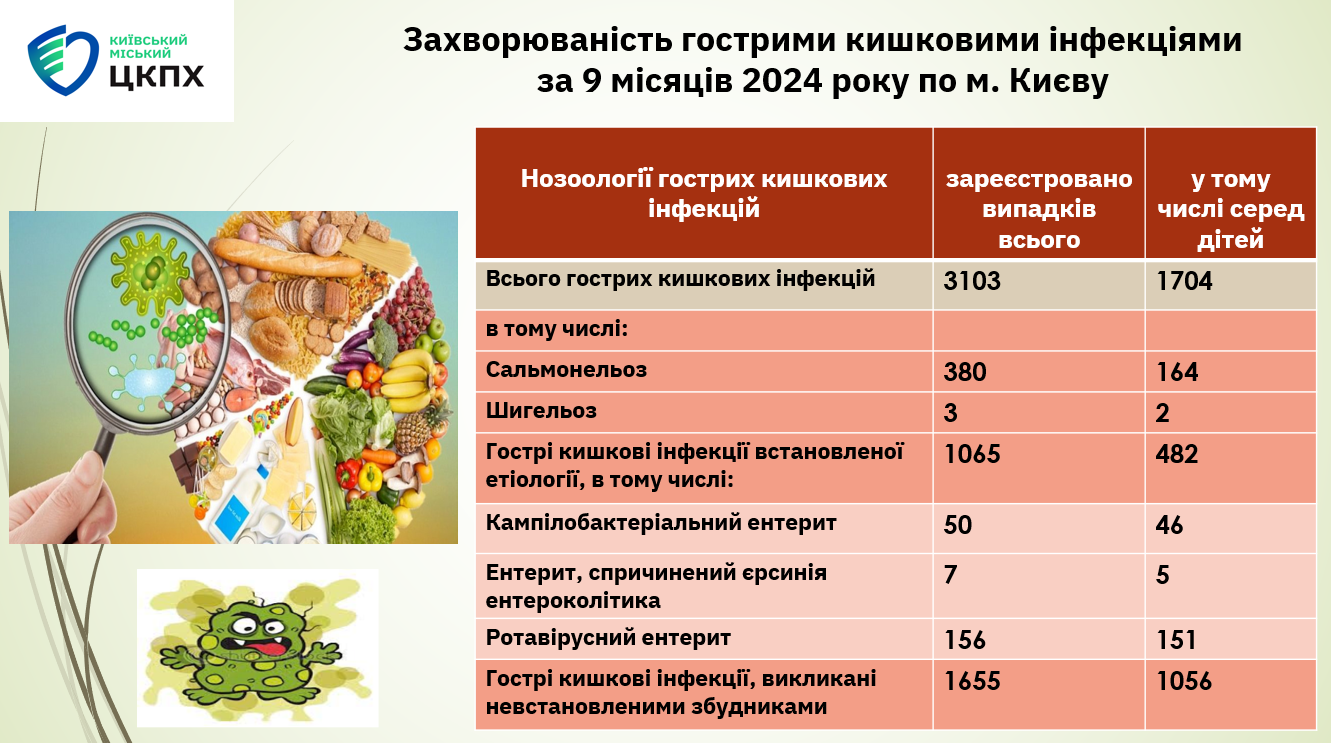 КИЇВСЬКИЙ МІСЬКИЙ ЦКПХ

Захворюваність гострими кишковими інфекціями за 9 місяців 2024 року по м. Києву

| Нозоології гострих кишкових інфекцій | зареєстровано випадків всього | у тому числі серед дітей |
|---|---|---|
| Всього гострих кишкових інфекцій | 3103 | 1704 |
| в тому числі: | | |
| Сальмонельоз | 380 | 164 |
| Шигельоз | 3 | 2 |
| Гострі кишкові інфекції встановленої етіології, в тому числі: | 1065 | 482 |
| Кампілобактеріальний ентерит | 50 | 46 |
| Ентерит, спричинений єрсинія ентероколітика | 7 | 5 |
| Ротавірусний ентерит | 156 | 151 |
| Гострі кишкові інфекції, викликані невстановленими збудниками | 1655 | 1056 |